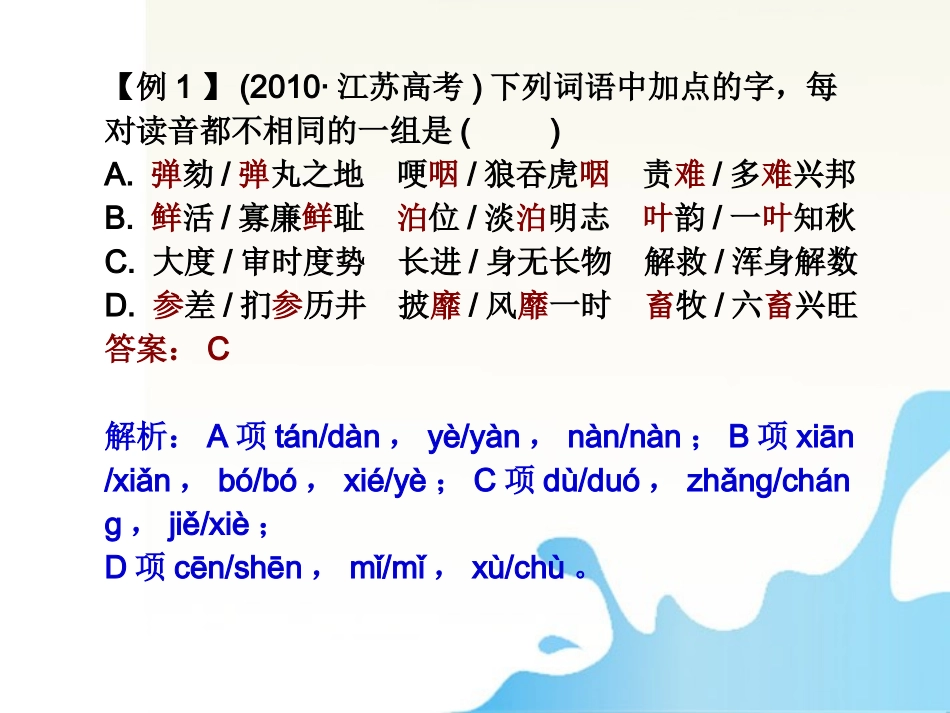 【例 1 】 (2010· 江苏高考 ) 下列词语中加点的字，每对读音都不相同的一组是 (　　)
A. 弹劾 / 弹丸之地　哽咽 / 狼吞虎咽　责难 / 多难兴邦
B. 鲜活 / 寡廉鲜耻　泊位 / 淡泊明志　叶韵 / 一叶知秋
C. 大度 / 审时度势　长进 / 身无长物　解救 / 浑身解数
D. 参差 / 扪参历井　披靡 / 风靡一时　畜牧 / 六畜兴旺
答案： C

解析： A 项 tán/dàn ， yè/yàn ， nàn/nàn ； B 项 xiān /xiǎn ， bó/bó ， xié/yè ； C 项 dù/duó ， zhǎng/cháng ， jiě/xiè ；
D 项 cēn/shēn ， mǐ/mǐ ， xù/chù 。